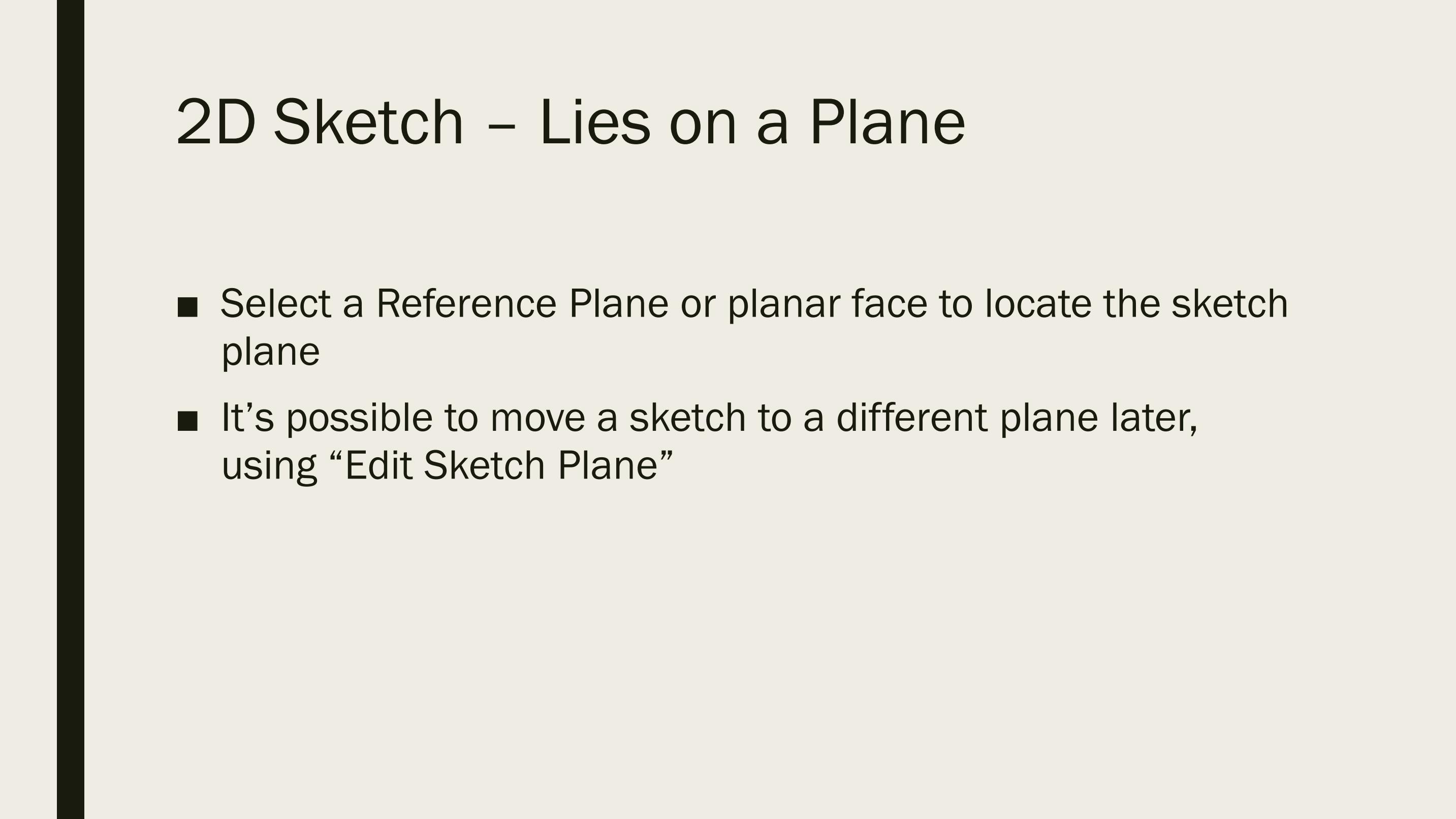 2D Sketch – Lies on a Plane

■ Select a Reference Plane or planar face to locate the sketch plane

■ It’s possible to move a sketch to a different plane later, using “Edit Sketch Plane”